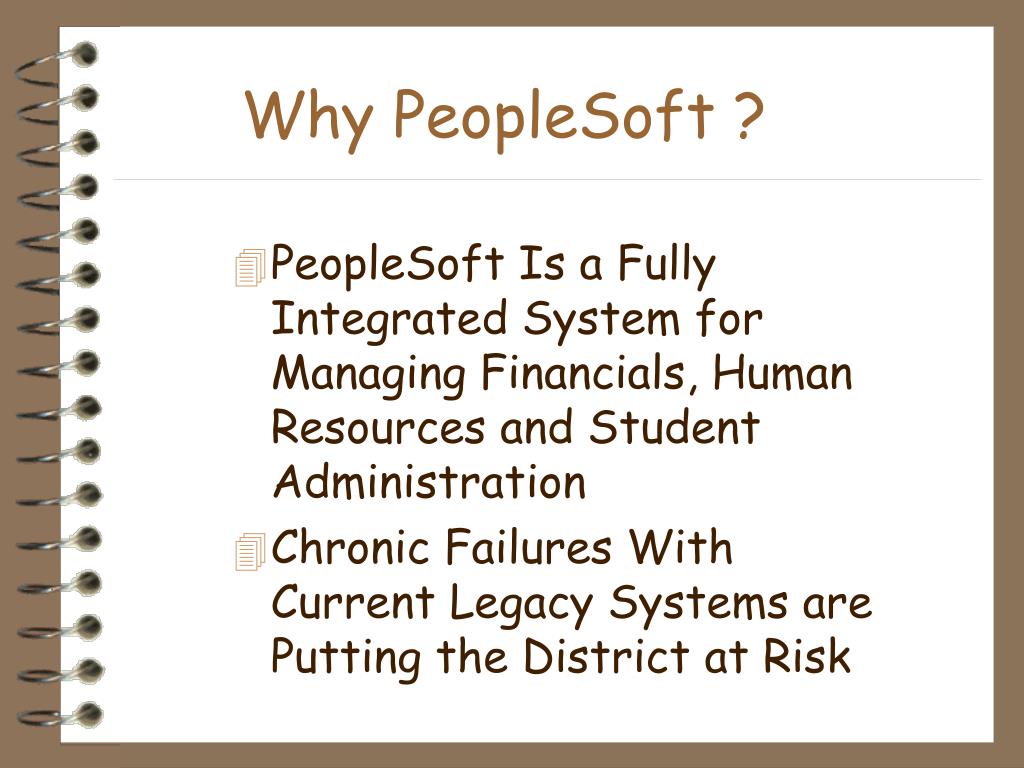 Why PeopleSoft ?

PeopleSoft Is a Fully Integrated System for Managing Financials, Human Resources and Student Administration

Chronic Failures With Current Legacy Systems are Putting the District at Risk